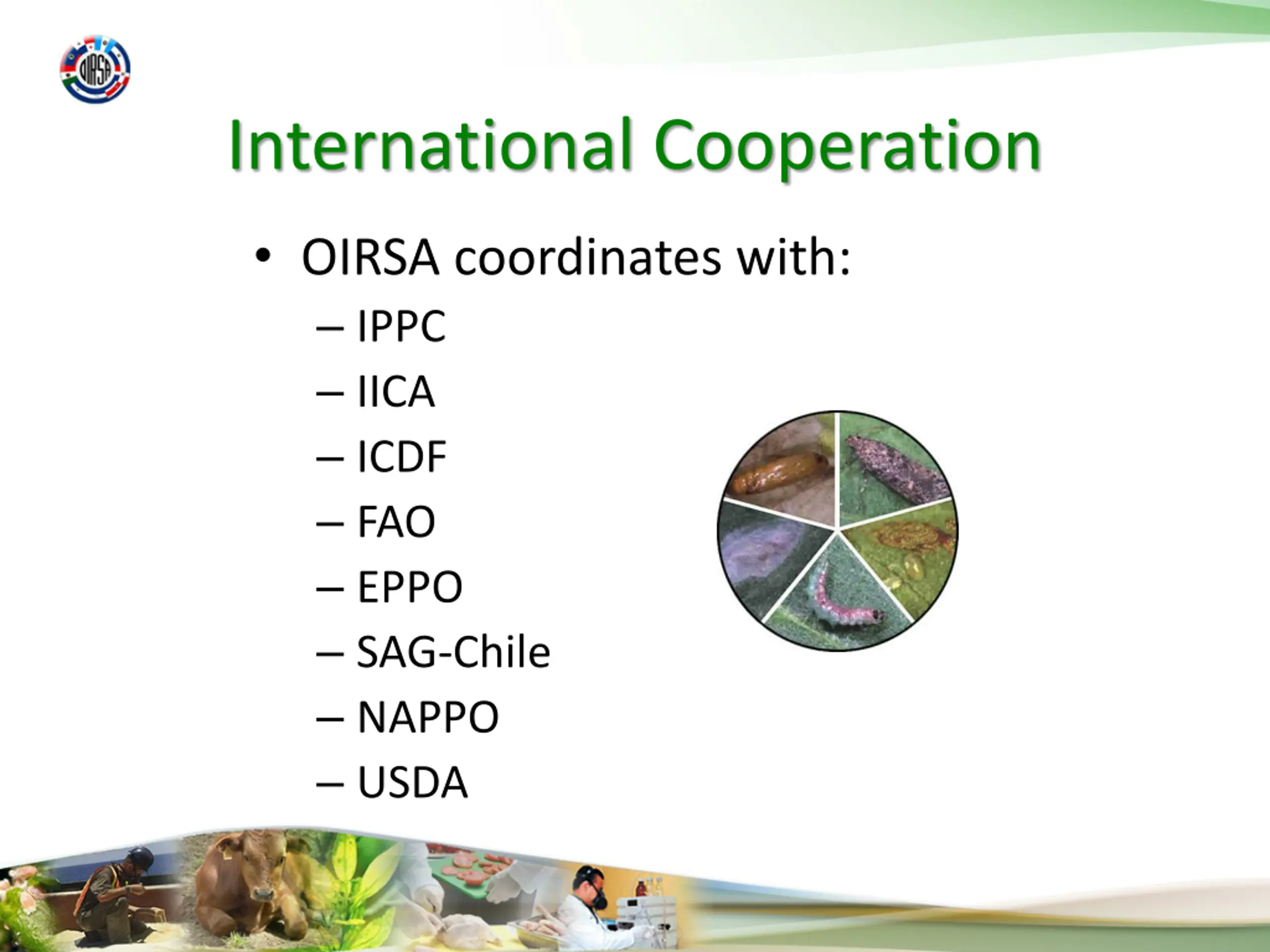 OIRSA

International Cooperation

• OIRSA coordinates with:
– IPPC
– IICA
– ICDF
– FAO
– EPPO
– SAG-Chile
– NAPPO
– USDA